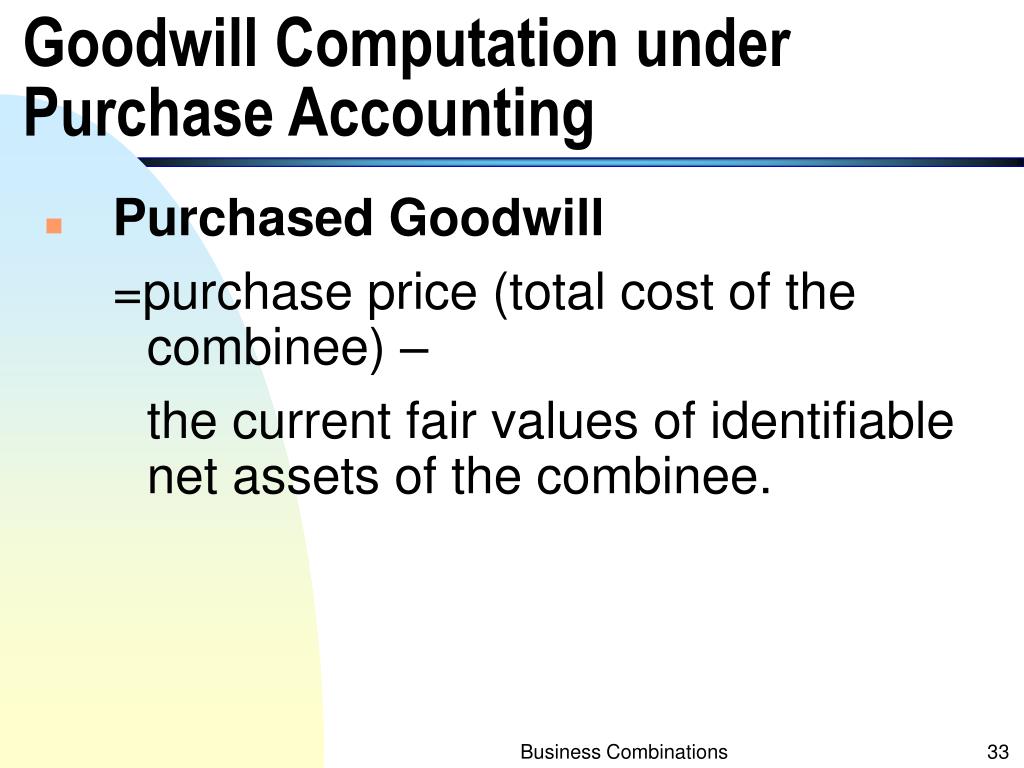 Goodwill Computation under Purchase Accounting

Purchased Goodwill

=purchase price (total cost of the combinee) –

the current fair values of identifiable net assets of the combinee.

Business Combinations

33